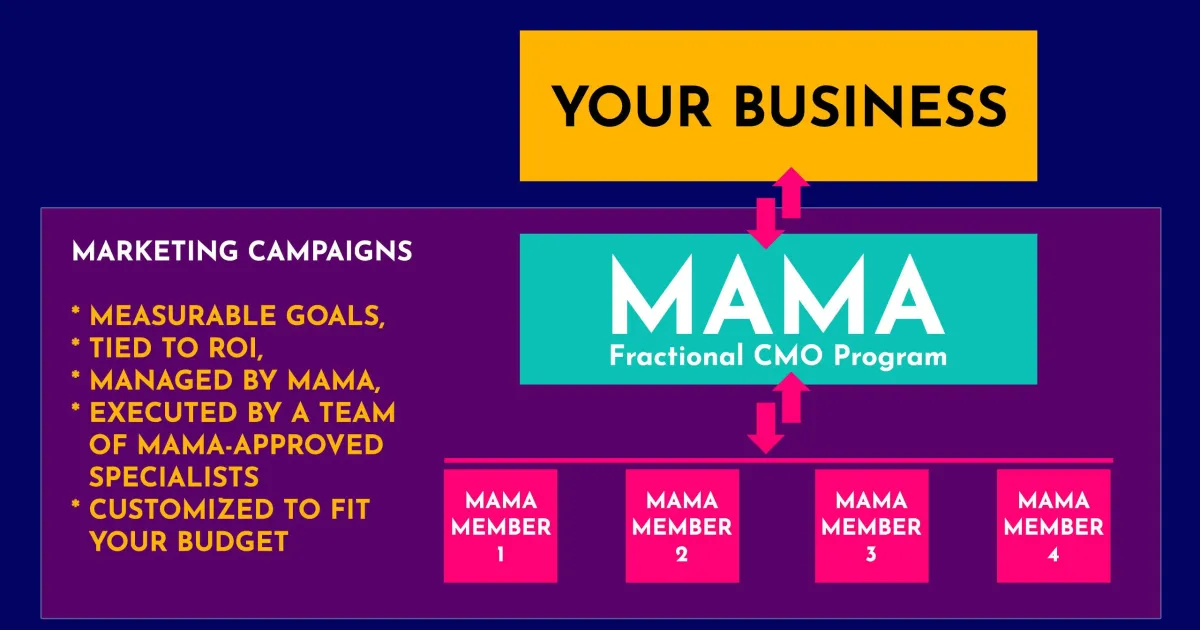 YOUR BUSINESS

MARKETING CAMPAIGNS

* MEASURABLE GOALS,
* TIED TO ROI,
* MANAGED BY MAMA,
* EXECUTED BY A TEAM OF MAMA-APPROVED SPECIALISTS
* CUSTOMIZED TO FIT YOUR BUDGET

MAMA
Fractional CMO Program

MAMA MEMBER 1

MAMA MEMBER 2

MAMA MEMBER 3

MAMA MEMBER 4